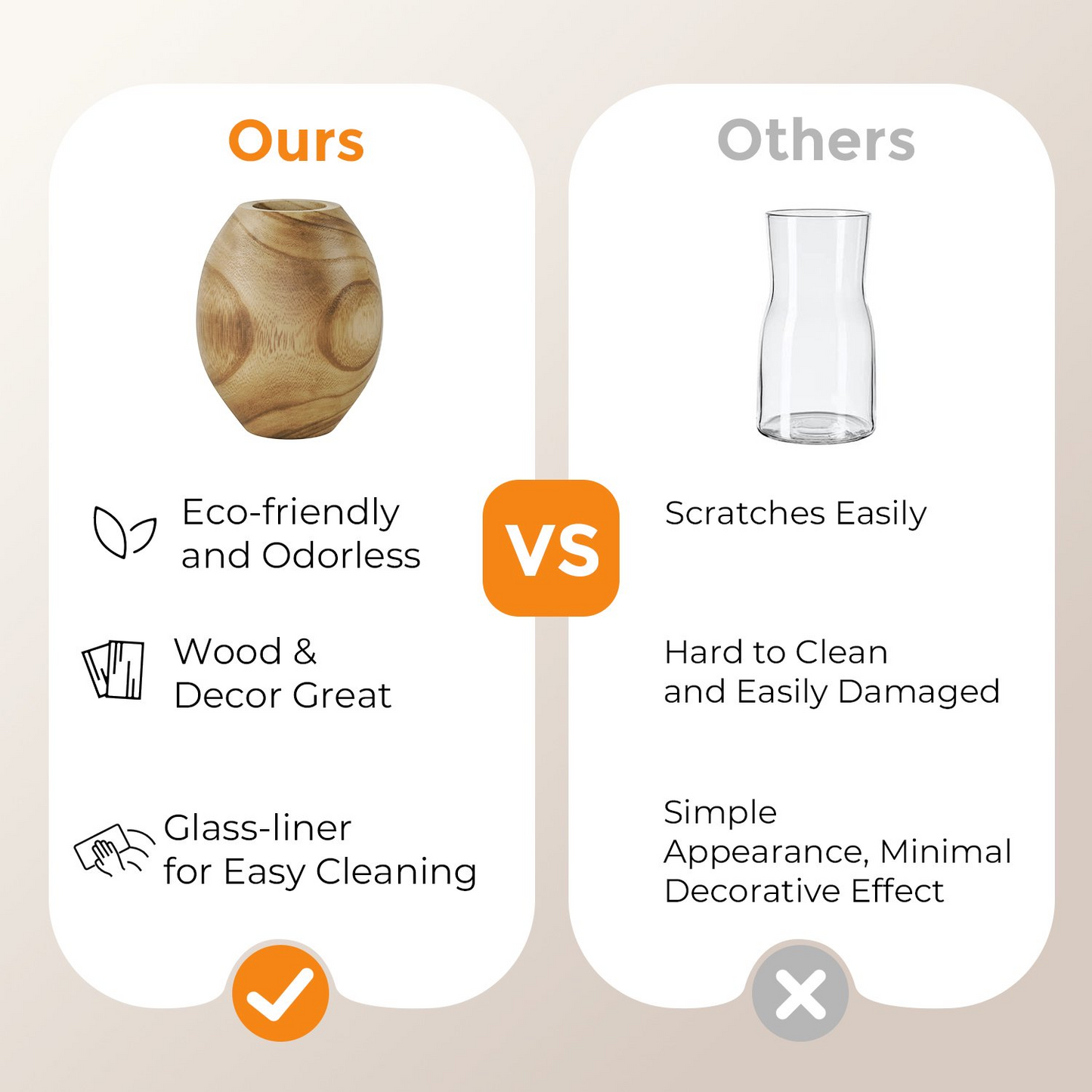 Ours

Eco-friendly and Odorless

Wood & Decor Great

Glass-liner for Easy Cleaning

VS

Others

Scratches Easily

Hard to Clean and Easily Damaged

Simple Appearance, Minimal Decorative Effect